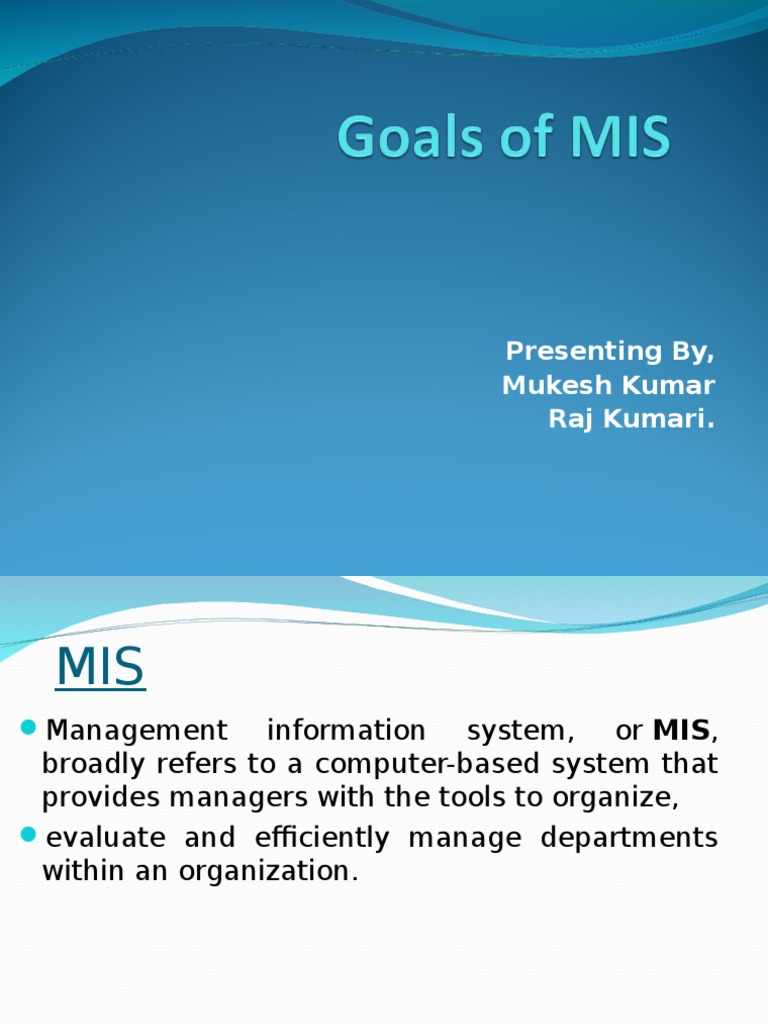 Goals of MIS

Presenting By,
Mukesh Kumar
Raj Kumari.

MIS

Management information system, or MIS, broadly refers to a computer-based system that provides managers with the tools to organize,

evaluate and efficiently manage departments within an organization.